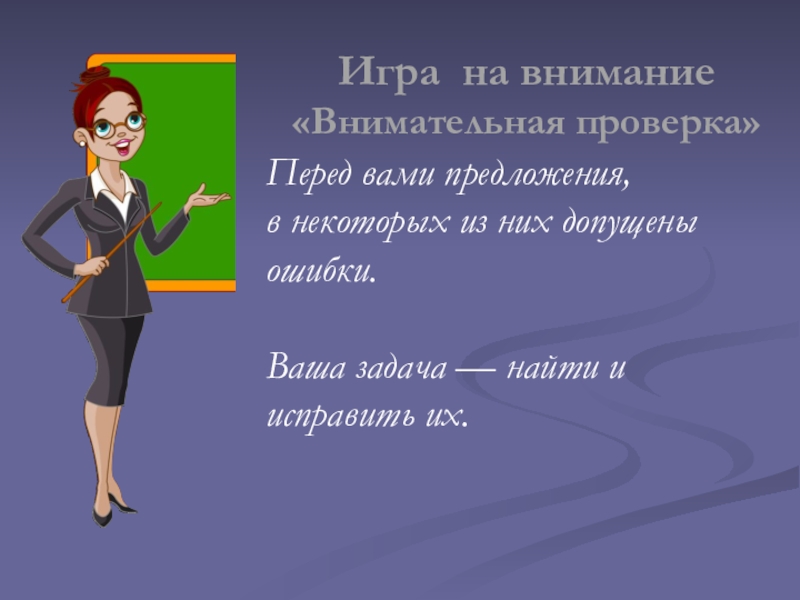 Игра на внимание
«Внимательная проверка»

Перед вами предложения, в некоторых из них допущены ошибки.

Ваша задача — найти и исправить их.